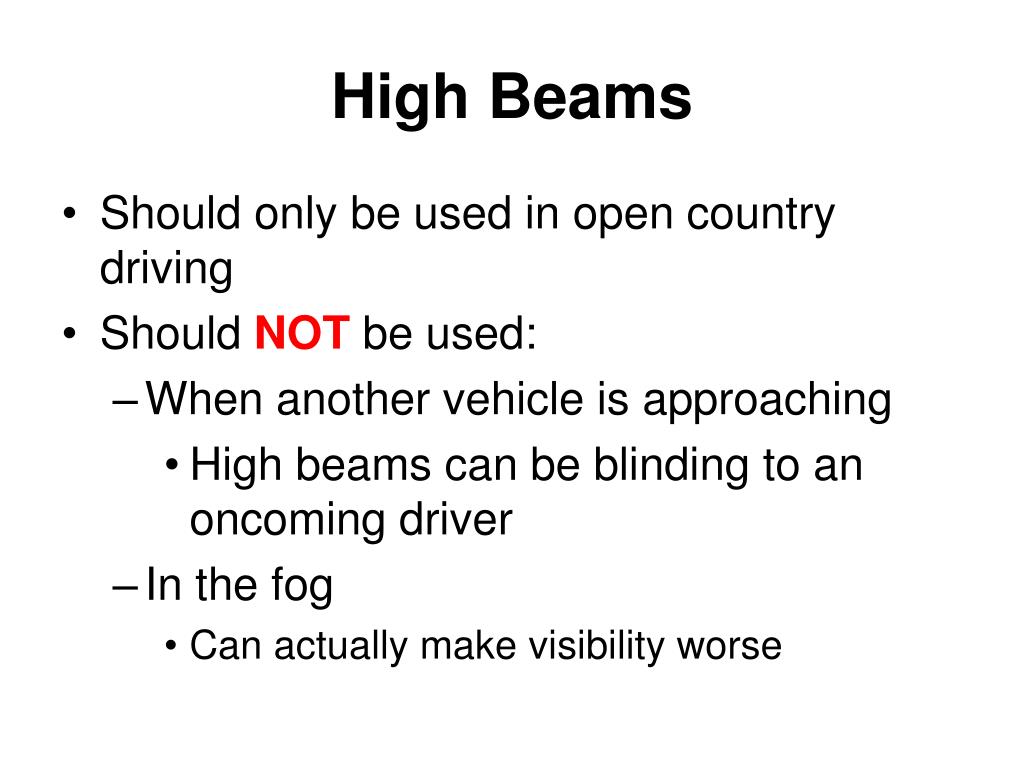 High Beams

• Should only be used in open country driving
• Should NOT be used:
– When another vehicle is approaching
• High beams can be blinding to an oncoming driver
– In the fog
• Can actually make visibility worse